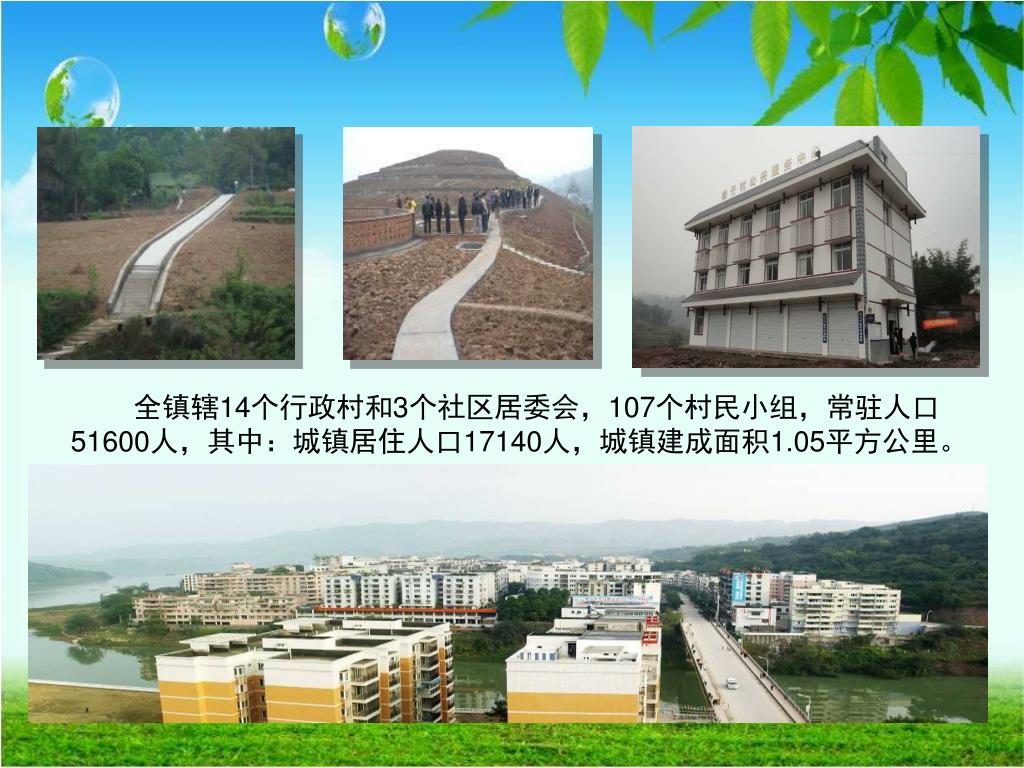 全镇辖14个行政村和3个社区居委会，107个村民小组，常驻人口51600人，其中：城镇居住人口17140人，城镇建成面积1.05平方公里。